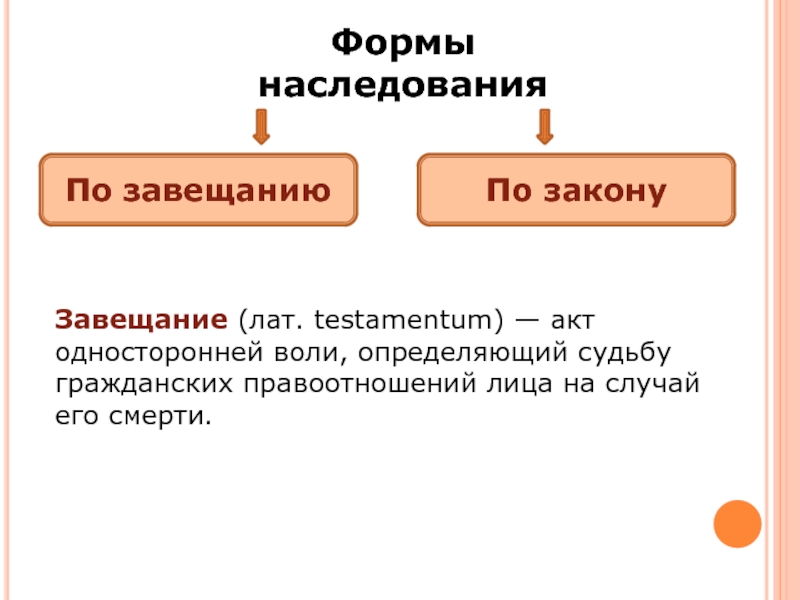 Формы наследования

По завещанию

По закону

Завещание (лат. testamentum) — акт односторонней воли, определяющий судьбу гражданских правоотношений лица на случай его смерти.